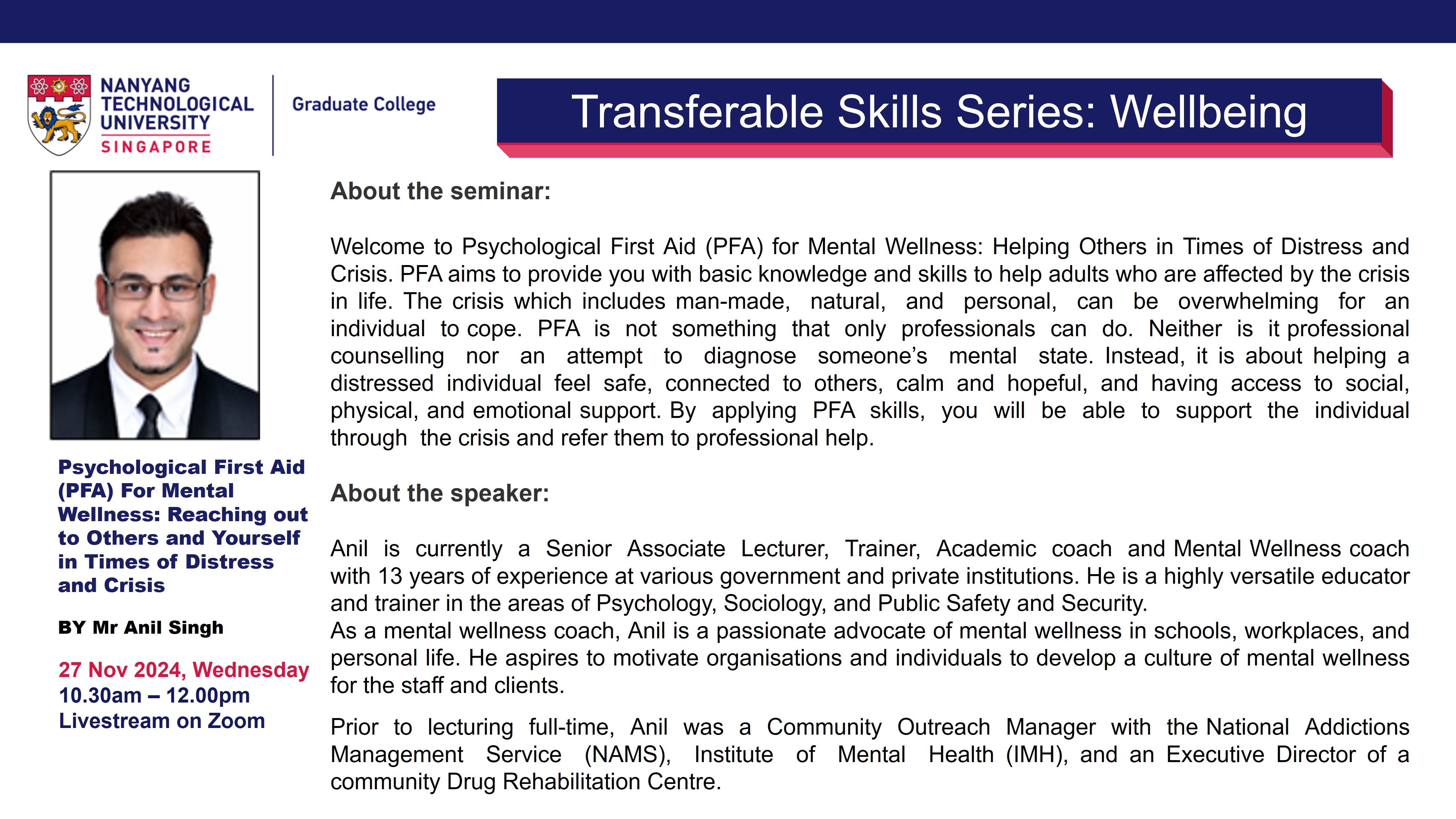 NANYANG TECHNOLOGICAL UNIVERSITY SINGAPORE

Graduate College

Transferable Skills Series: Wellbeing

Psychological First Aid (PFA) For Mental Wellness: Reaching out to Others and Yourself in Times of Distress and Crisis

BY Mr Anil Singh

27 Nov 2024, Wednesday
10.30am – 12.00pm
Livestream on Zoom

About the seminar:

Welcome to Psychological First Aid (PFA) for Mental Wellness: Helping Others in Times of Distress and Crisis. PFA aims to provide you with basic knowledge and skills to help adults who are affected by the crisis in life. The crisis which includes man-made, natural, and personal, can be overwhelming for an individual to cope. PFA is not something that only professionals can do. Neither is it professional counselling nor an attempt to diagnose someone's mental state. Instead, it is about helping a distressed individual feel safe, connected to others, calm and hopeful, and having access to social, physical, and emotional support. By applying PFA skills, you will be able to support the individual through the crisis and refer them to professional help.

About the speaker:

Anil is currently a Senior Associate Lecturer, Trainer, Academic coach and Mental Wellness coach with 13 years of experience at various government and private institutions. He is a highly versatile educator and trainer in the areas of Psychology, Sociology, and Public Safety and Security.
As a mental wellness coach, Anil is a passionate advocate of mental wellness in schools, workplaces, and personal life. He aspires to motivate organisations and individuals to develop a culture of mental wellness for the staff and clients.

Prior to lecturing full-time, Anil was a Community Outreach Manager with the National Addictions Management Service (NAMS), Institute of Mental Health (IMH), and an Executive Director of a community Drug Rehabilitation Centre.